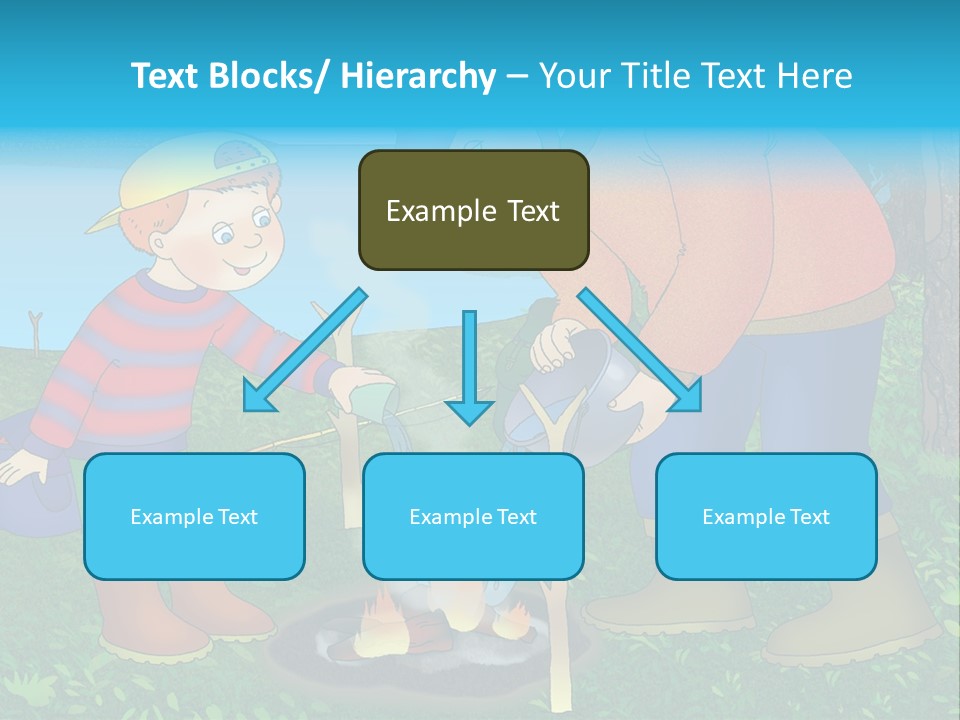 Text Blocks/ Hierarchy – Your Title Text Here

Example Text

Example Text

Example Text

Example Text